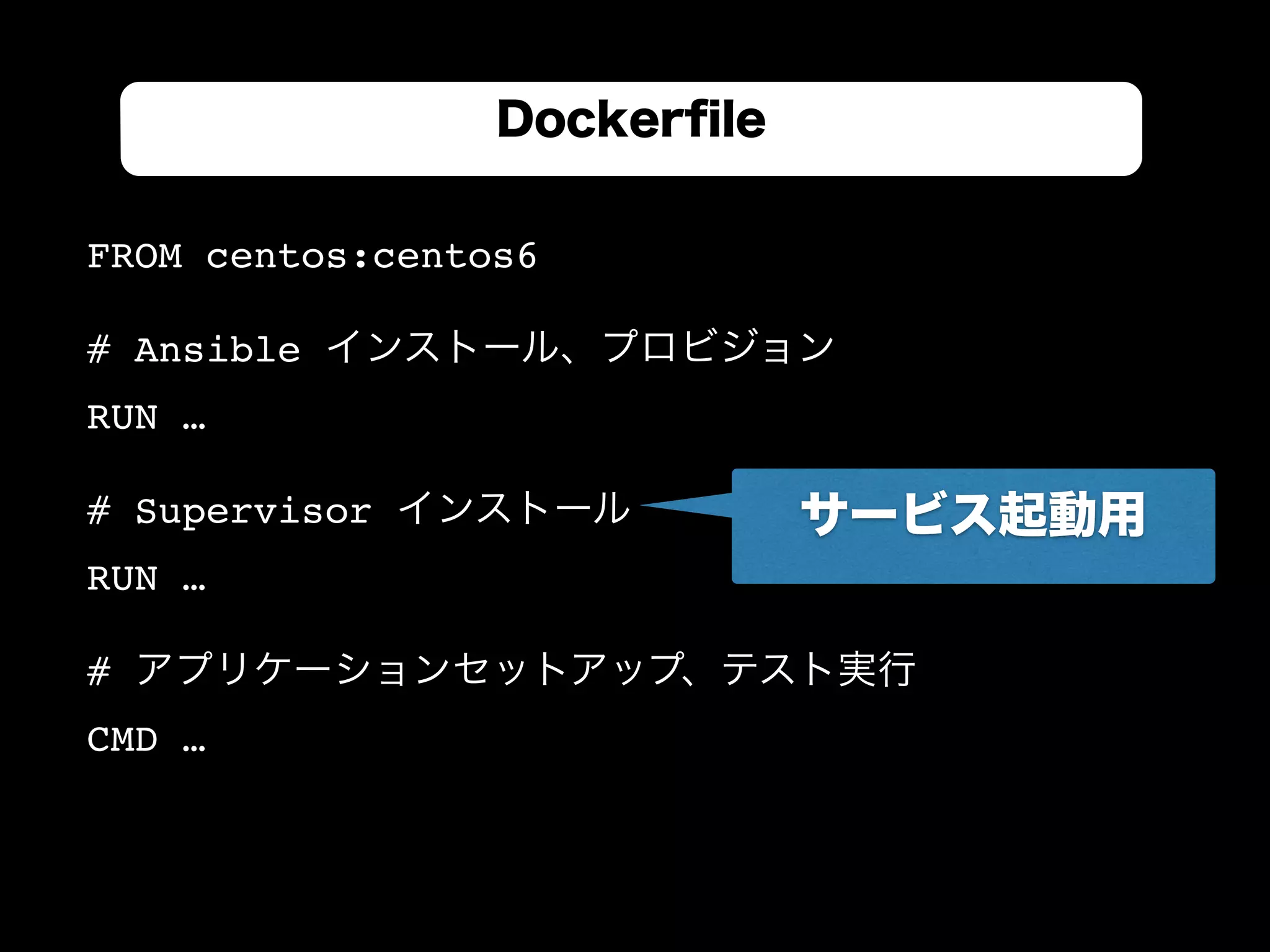 Dockerfile

FROM centos:centos6

# Ansible インストール、プロビジョン

RUN …

# Supervisor インストール

サービス起動用

RUN …

# アプリケーションセットアップ、テスト実行

CMD …